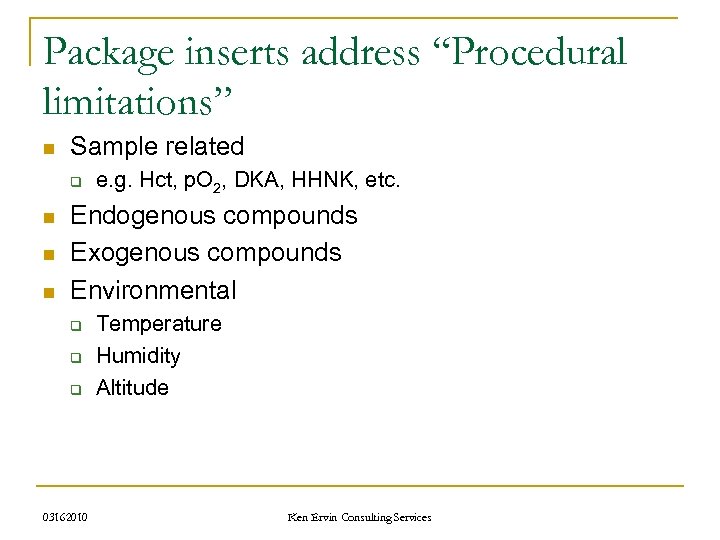 Package inserts address “Procedural limitations”

Sample related

e.g. Hct, $pO_2$, DKA, HHNK, etc.

Endogenous compounds

Exogenous compounds

Environmental

Temperature

Humidity

Altitude

03162010

Ken Ervin Consulting Services